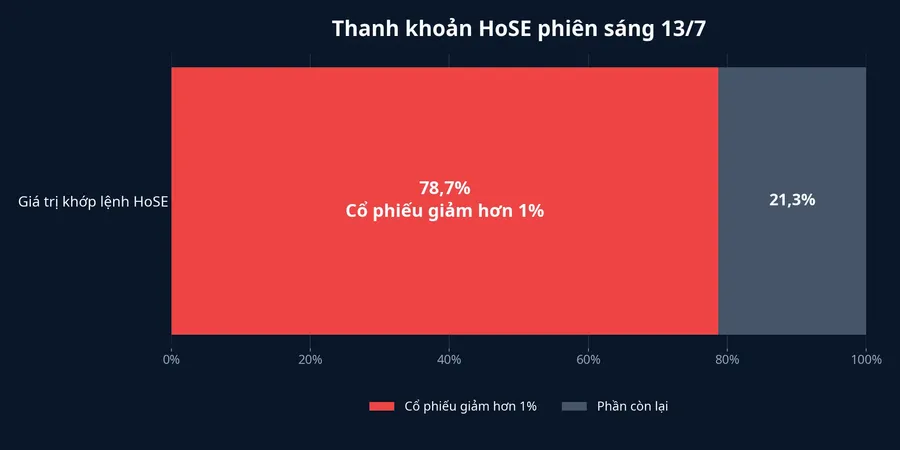 Thanh khoản HoSE phiên sáng 13/7

Giá trị khớp lệnh HoSE

78,7%
Cổ phiếu giảm hơn 1%

21,3%

0%
20%
40%
60%
80%
100%

Cổ phiếu giảm hơn 1%
Phần còn lại